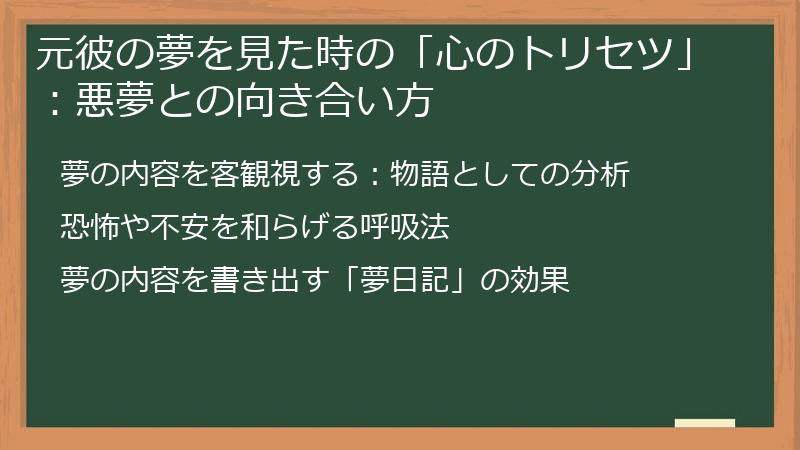 元彼の夢を見た時の「心のトリセツ」：悪夢との向き合い方

夢の内容を客観視する：物語としての分析

恐怖や不安を和らげる呼吸法

夢の内容を書き出す「夢日記」の効果